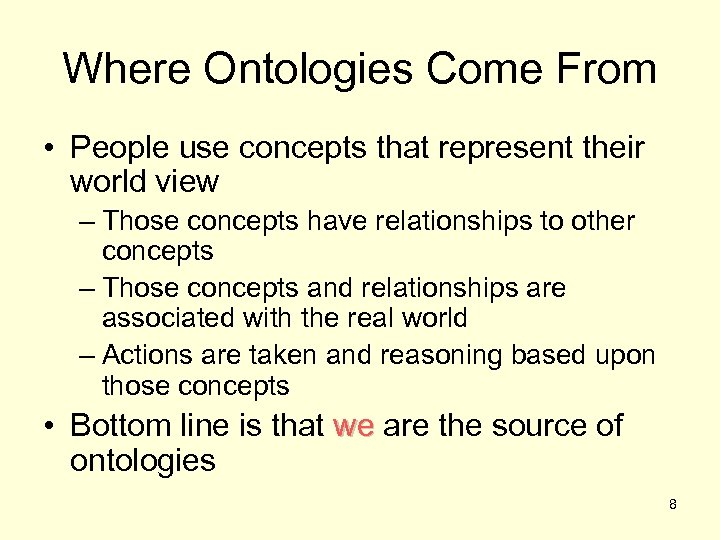 Where Ontologies Come From

• People use concepts that represent their world view
  – Those concepts have relationships to other concepts
  – Those concepts and relationships are associated with the real world
  – Actions are taken and reasoning based upon those concepts
• Bottom line is that we are the source of ontologies

8